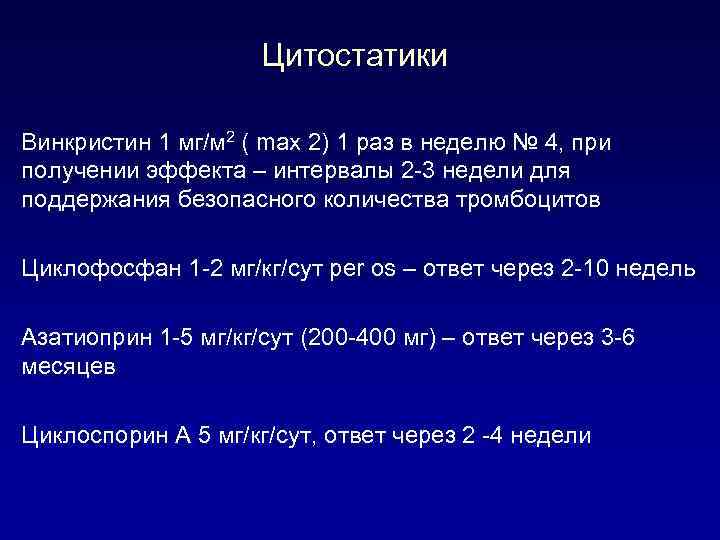 Цитостатики

Винкристин 1 мг/м$^2$ ( max 2) 1 раз в неделю № 4, при получении эффекта – интервалы 2-3 недели для поддержания безопасного количества тромбоцитов

Циклофосфан 1-2 мг/кг/сут per os – ответ через 2-10 недель

Азатиоприн 1-5 мг/кг/сут (200-400 мг) – ответ через 3-6 месяцев

Циклоспорин А 5 мг/кг/сут, ответ через 2 -4 недели